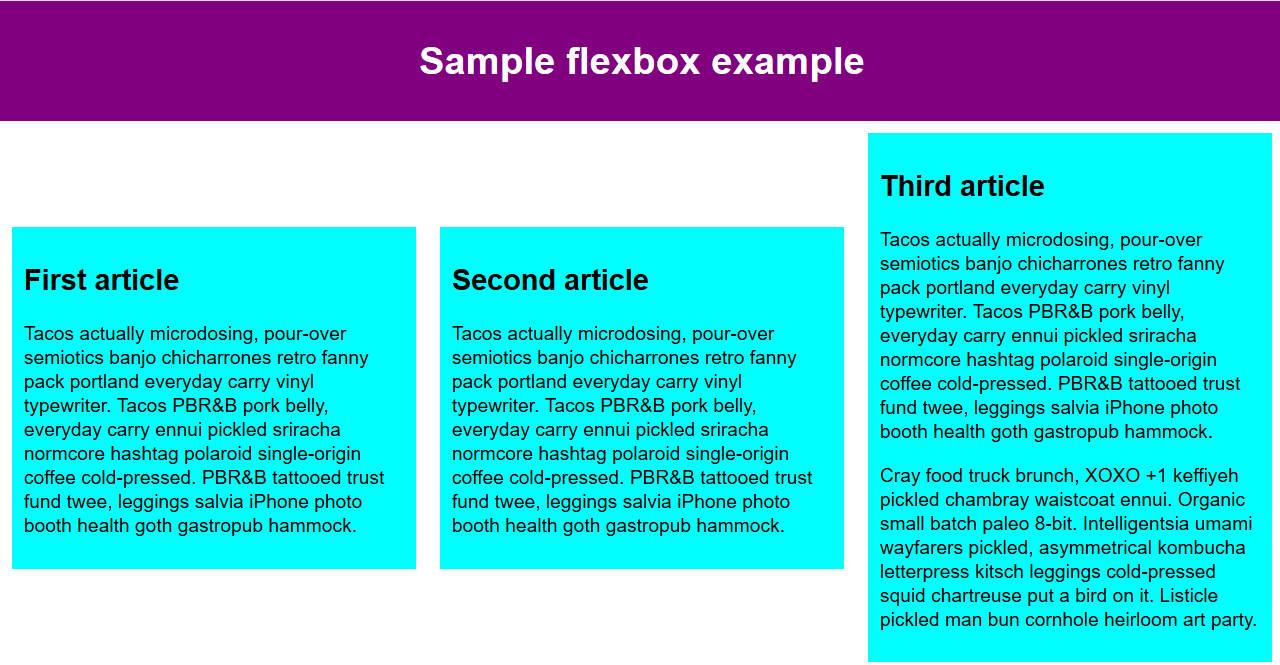 Sample flexbox example

First article

Tacos actually microdosing, pour-over semiotics banjo chicharrones retro fanny pack portland everyday carry vinyl typewriter. Tacos PBR&B pork belly, everyday carry ennui pickled sriracha normcore hashtag polaroid single-origin coffee cold-pressed. PBR&B tattooed trust fund twee, leggings salvia iPhone photo booth health goth gastropub hammock.

Second article

Tacos actually microdosing, pour-over semiotics banjo chicharrones retro fanny pack portland everyday carry vinyl typewriter. Tacos PBR&B pork belly, everyday carry ennui pickled sriracha normcore hashtag polaroid single-origin coffee cold-pressed. PBR&B tattooed trust fund twee, leggings salvia iPhone photo booth health goth gastropub hammock.

Third article

Tacos actually microdosing, pour-over semiotics banjo chicharrones retro fanny pack portland everyday carry vinyl typewriter. Tacos PBR&B pork belly, everyday carry ennui pickled sriracha normcore hashtag polaroid single-origin coffee cold-pressed. PBR&B tattooed trust fund twee, leggings salvia iPhone photo booth health goth gastropub hammock.

Cray food truck brunch, XOXO +1 keffiyeh pickled chambray waistcoat ennui. Organic small batch paleo 8-bit. Intelligentsia umami wayfarers pickled, asymmetrical kombucha letterpress kitsch leggings cold-pressed squid chartreuse put a bird on it. Listicle pickled man bun cornhole heirloom art party.